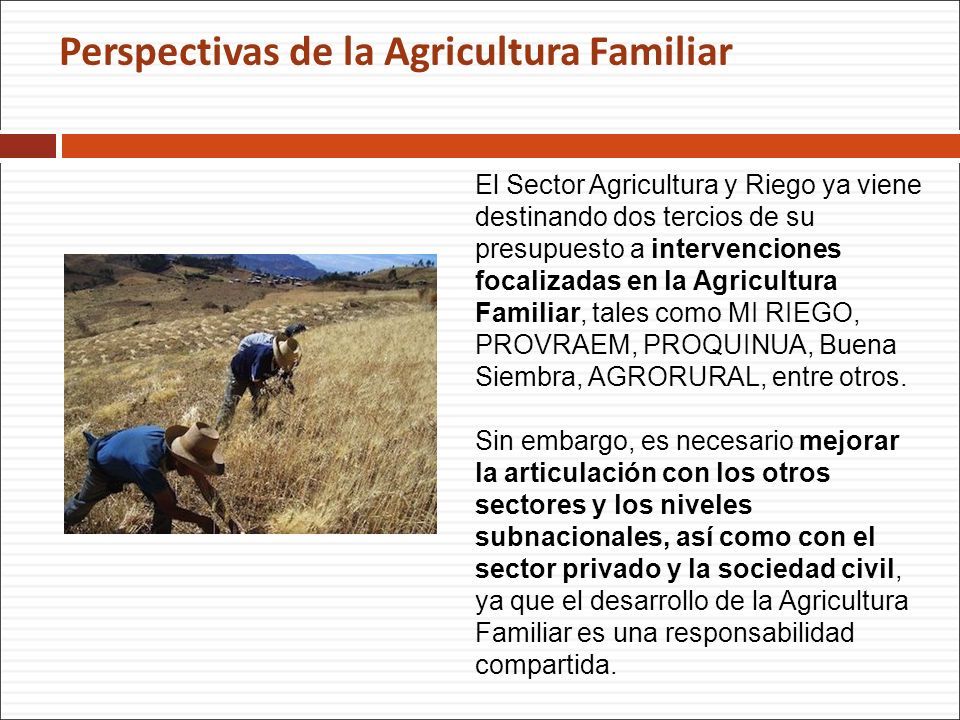 Perspectivas de la Agricultura Familiar

El Sector Agricultura y Riego ya viene destinando dos tercios de su presupuesto a intervenciones focalizadas en la Agricultura Familiar, tales como MI RIEGO, PROVRAEM, PROQUINUA, Buena Siembra, AGRORURAL, entre otros.

Sin embargo, es necesario mejorar la articulación con los otros sectores y los niveles subnacionales, así como con el sector privado y la sociedad civil, ya que el desarrollo de la Agricultura Familiar es una responsabilidad compartida.